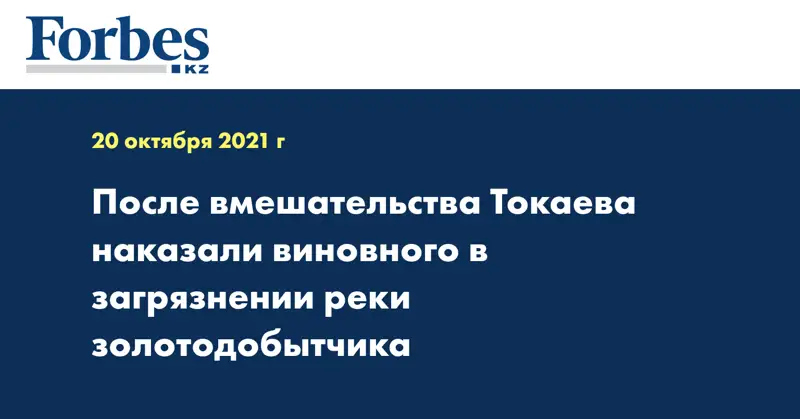 Forbes
KZ

20 октября 2021 г

После вмешательства Токаева наказали виновного в загрязнении реки золотодобытчика